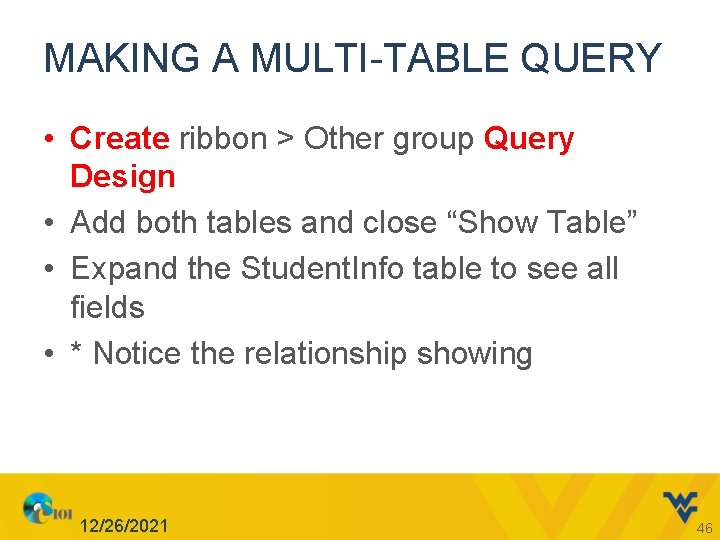 MAKING A MULTI-TABLE QUERY

• Create ribbon > Other group Query Design
• Add both tables and close “Show Table”
• Expand the StudentInfo table to see all fields
• * Notice the relationship showing

CS101

12/26/2021

46